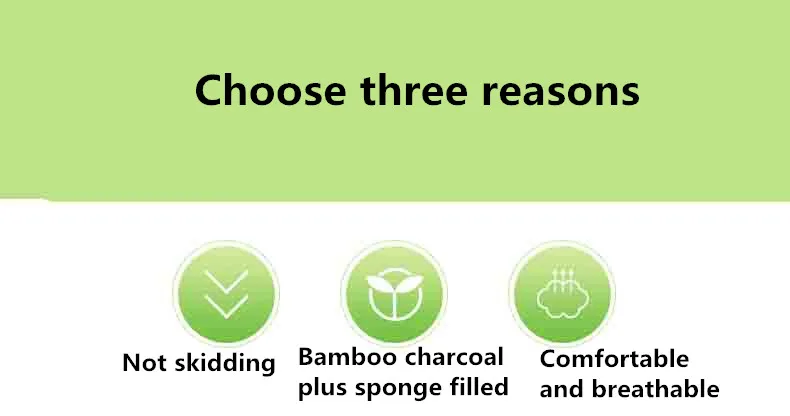 Choose three reasons

Not skidding

Bamboo charcoal plus sponge filled

Comfortable and breathable